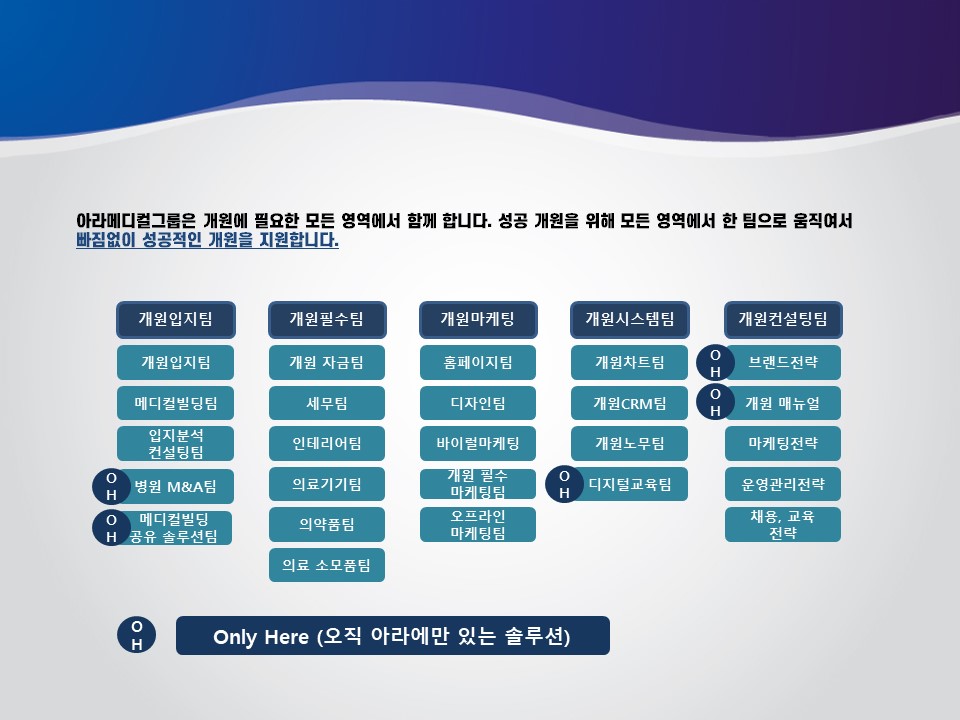 아라메디컬그룹은 개원에 필요한 모든 영역에서 함께 합니다. 성공 개원을 위해 모든 영역에서 한 팀으로 움직여서 빠짐없이 성공적인 개원을 지원합니다.

개원입지팀
개원입지팀
메디컬빌딩팀
입지분석 컨설팅팀
OH 병원 M&A팀
OH 메디컬빌딩 공유 솔루션팀

개원필수팀
개원 자금팀
세무팀
인테리어팀
의료기기팀
의약품팀
의료 소모품팀

개원마케팅
홈페이지팀
디자인팀
바이럴마케팅
개원 필수 마케팅팀
오프라인 마케팅팀

개원시스템팀
개원차트팀
개원CRM팀
개원노무팀
OH 디지털교육팀

개원컨설팅팀
OH 브랜드전략
OH 개원 매뉴얼
마케팅전략
운영관리전략
채용, 교육 전략

OH Only Here (오직 아라에만 있는 솔루션)